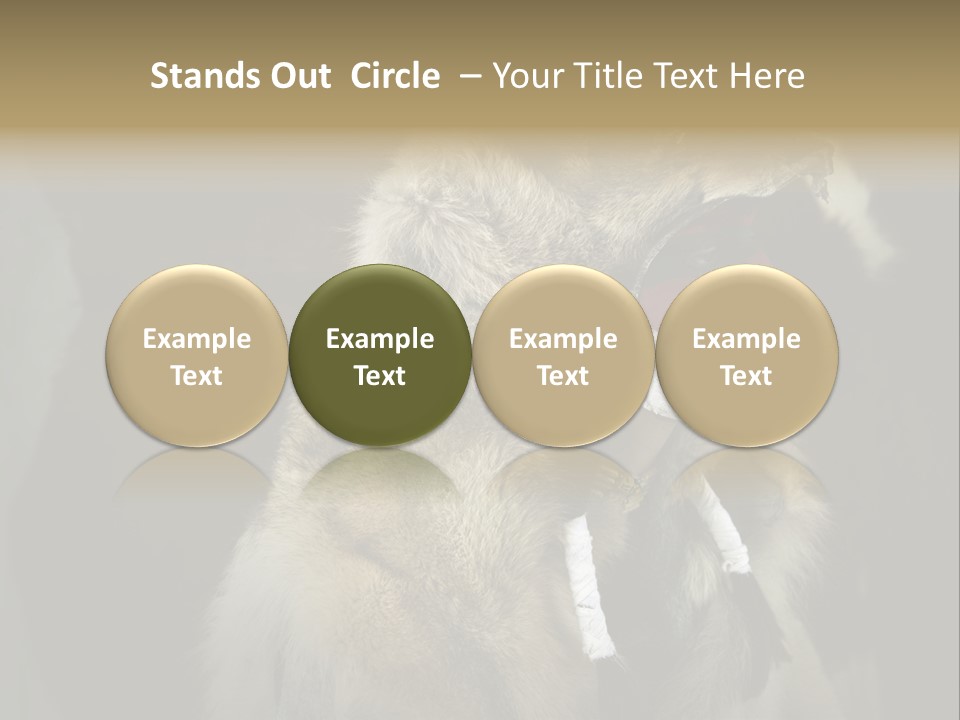 Stands Out Circle – Your Title Text Here

Example Text

Example Text

Example Text

Example Text